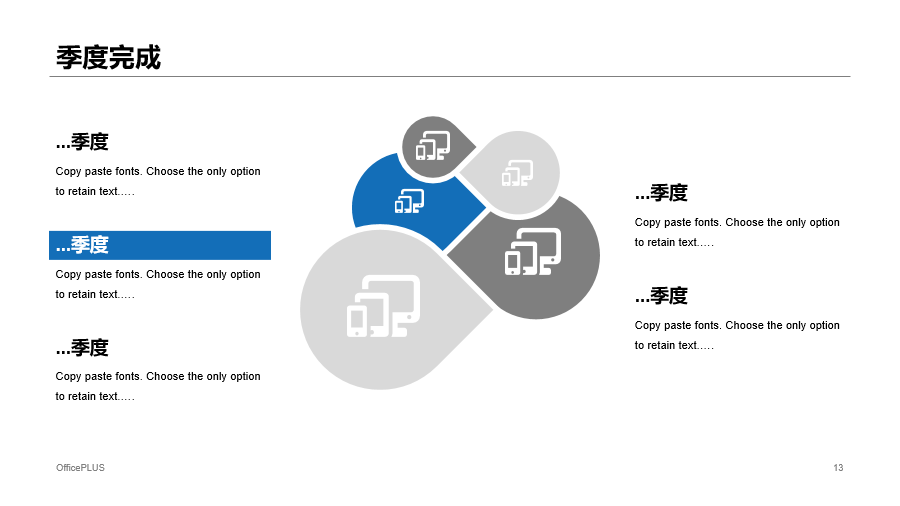 季度完成

...季度

Copy paste fonts. Choose the only option to retain text.....

...季度

Copy paste fonts. Choose the only option to retain text.....

...季度

Copy paste fonts. Choose the only option to retain text.....

...季度

Copy paste fonts. Choose the only option to retain text.....

...季度

Copy paste fonts. Choose the only option to retain text.....

OfficePLUS

13